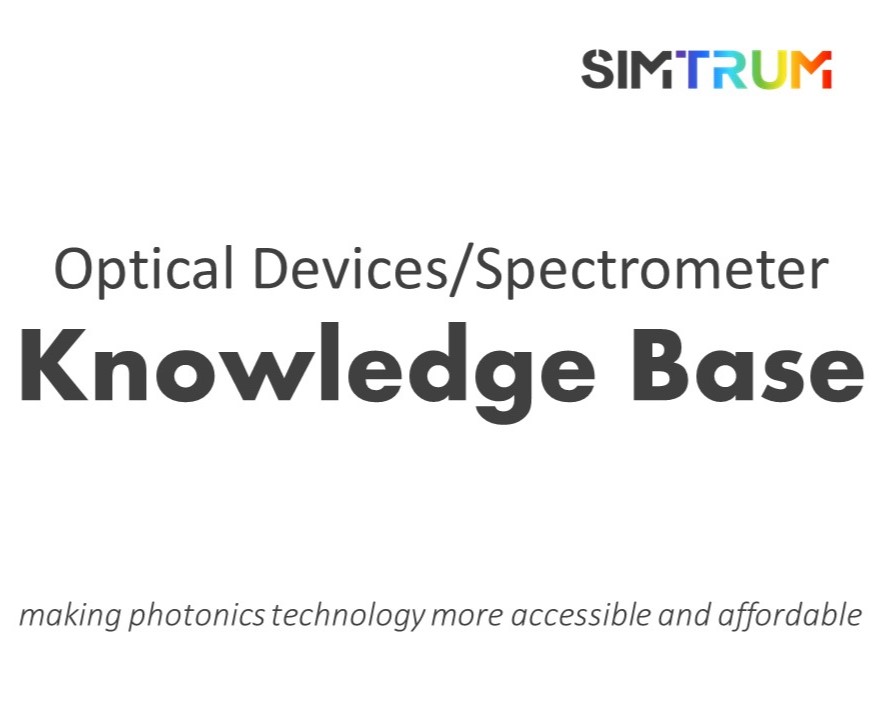 SIMTRUM

Optical Devices/Spectrometer
Knowledge Base

making photonics technology more accessible and affordable